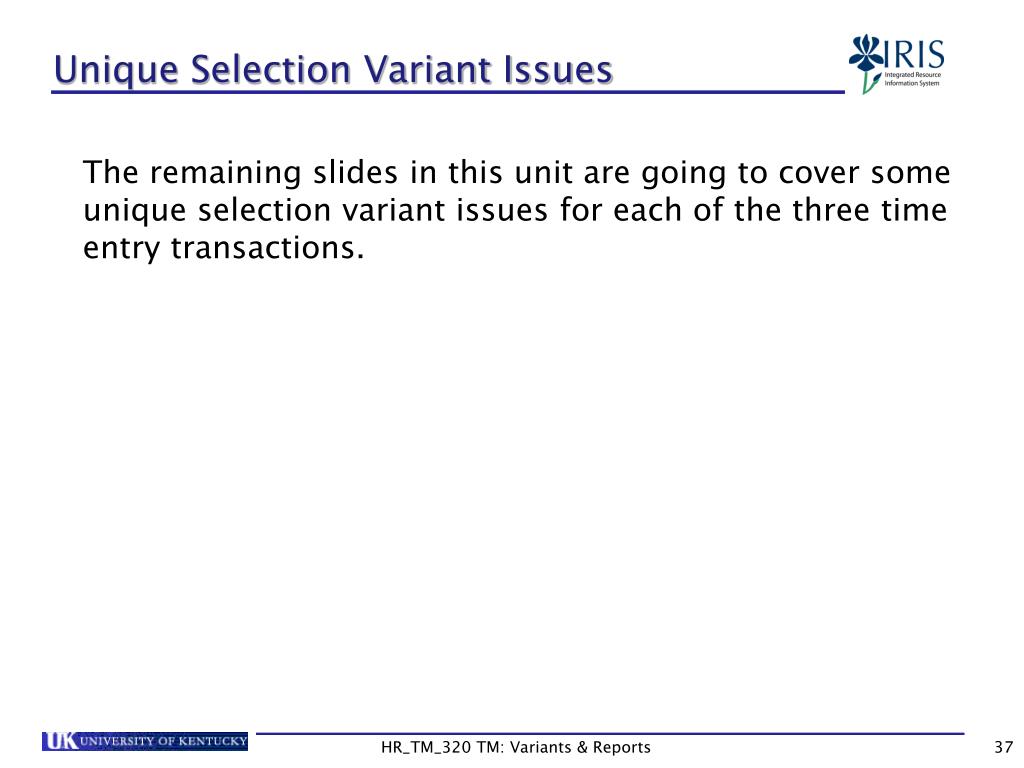 Unique Selection Variant Issues

IRIS
Integrated Resource Information System

The remaining slides in this unit are going to cover some unique selection variant issues for each of the three time entry transactions.

UK UNIVERSITY OF KENTUCKY

HR_TM_320 TM: Variants & Reports

37